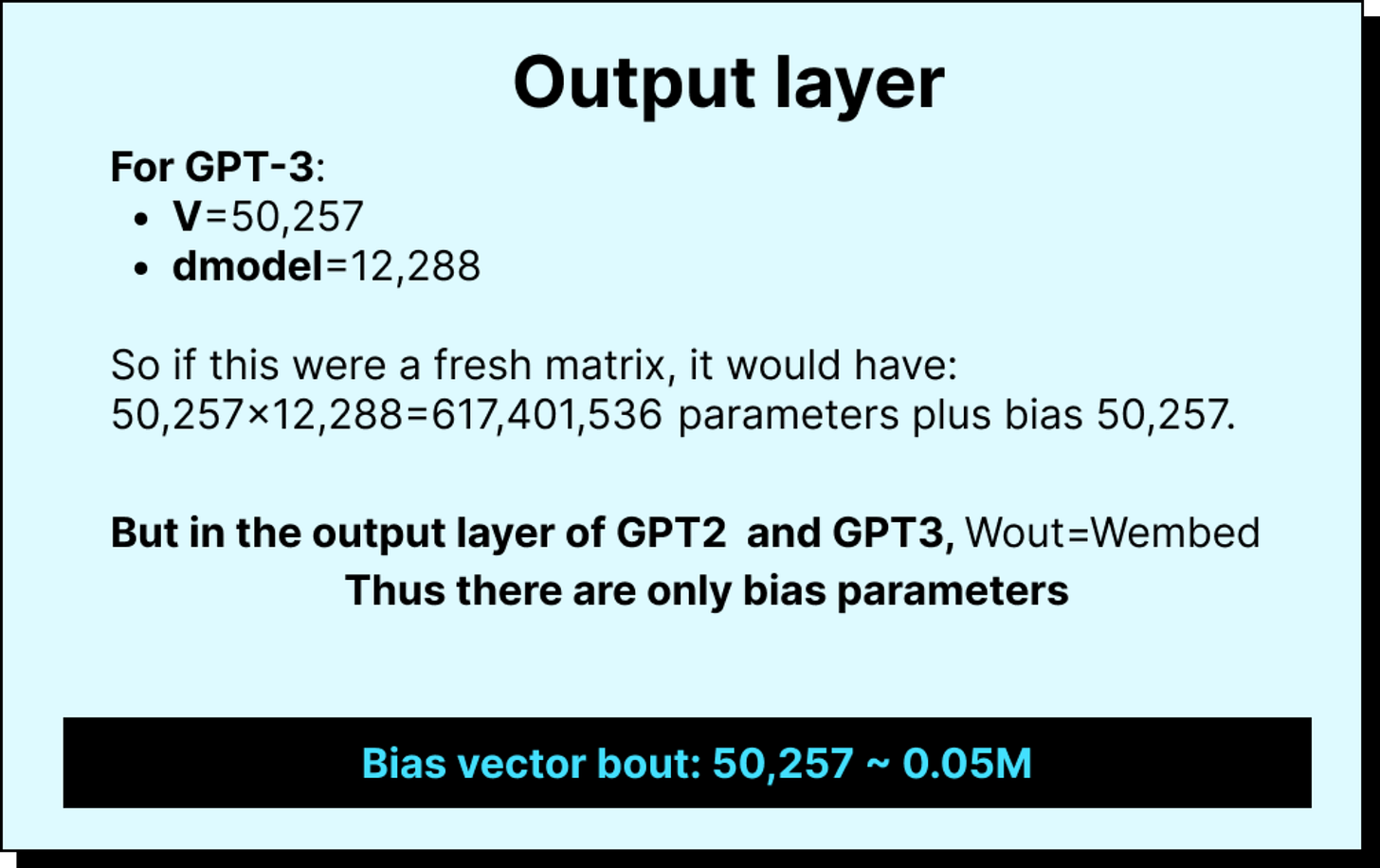 Output layer

For GPT-3:

- V=50,257
- dmodel=12,288

So if this were a fresh matrix, it would have: 50,257×12,288=617,401,536 parameters plus bias 50,257.

But in the output layer of GPT2 and GPT3, Wout=Wembed
Thus there are only bias parameters

Bias vector bout: 50,257 ~ 0.05M